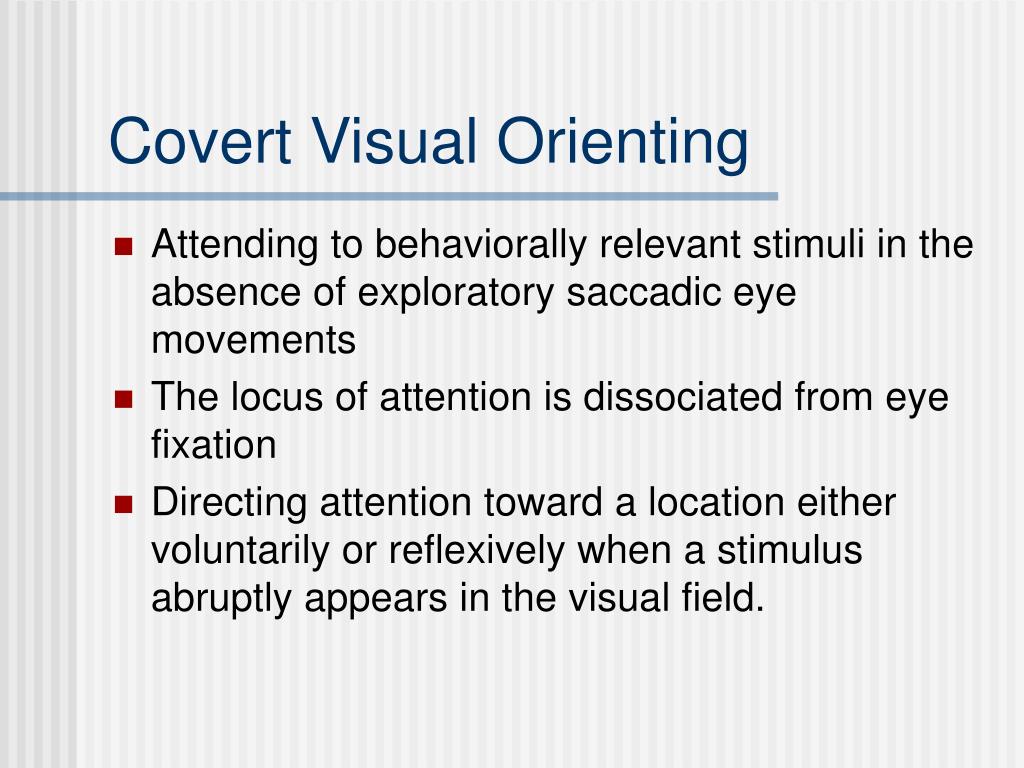 Covert Visual Orienting

- Attending to behaviorally relevant stimuli in the absence of exploratory saccadic eye movements
- The locus of attention is dissociated from eye fixation
- Directing attention toward a location either voluntarily or reflexively when a stimulus abruptly appears in the visual field.